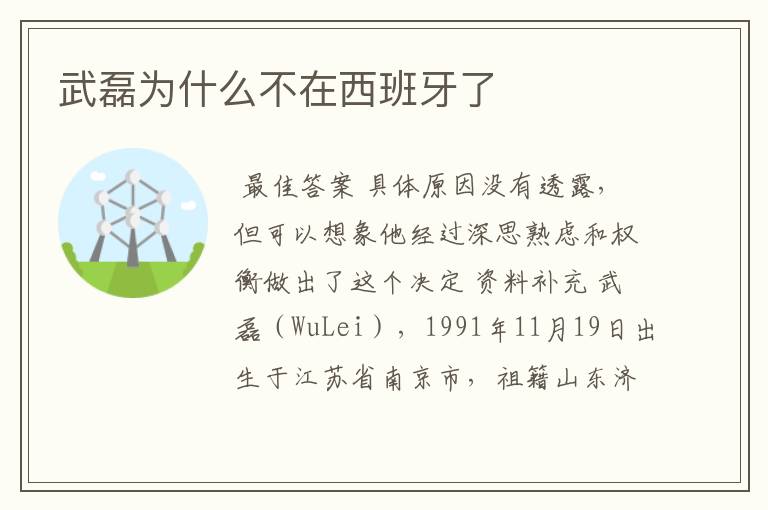 武磊为什么不在西班牙了

最佳答案 具体原因没有透露，但可以想象他经过深思熟虑和权衡做出了这个决定 资料补充 武磊（WuLei），1991年11月19日出生于江苏省南京市，祖籍山东济